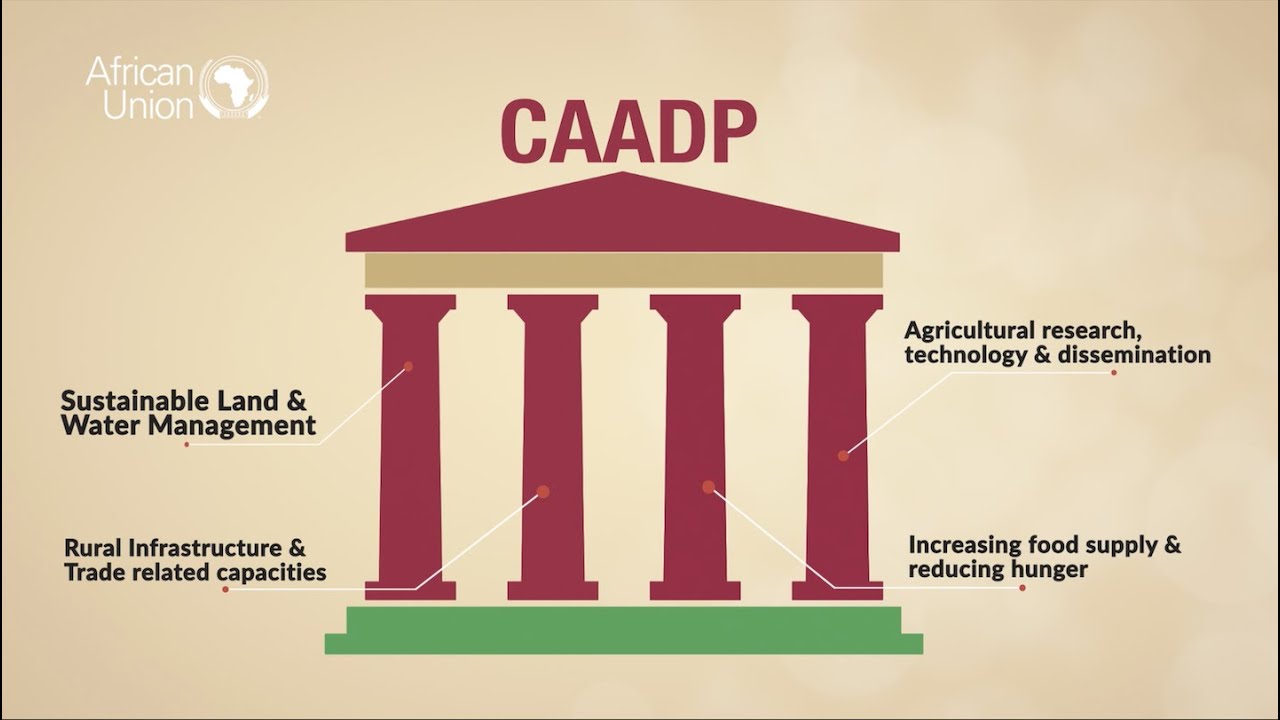 African Union

CAADP

Sustainable Land & Water Management

Rural Infrastructure & Trade related capacities

Agricultural research, technology & dissemination

Increasing food supply & reducing hunger